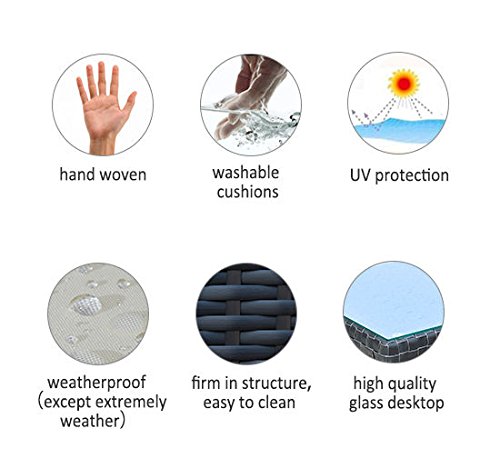 hand woven

washable cushions

UV protection

weatherproof (except extremely weather)

firm in structure, easy to clean

high quality glass desktop